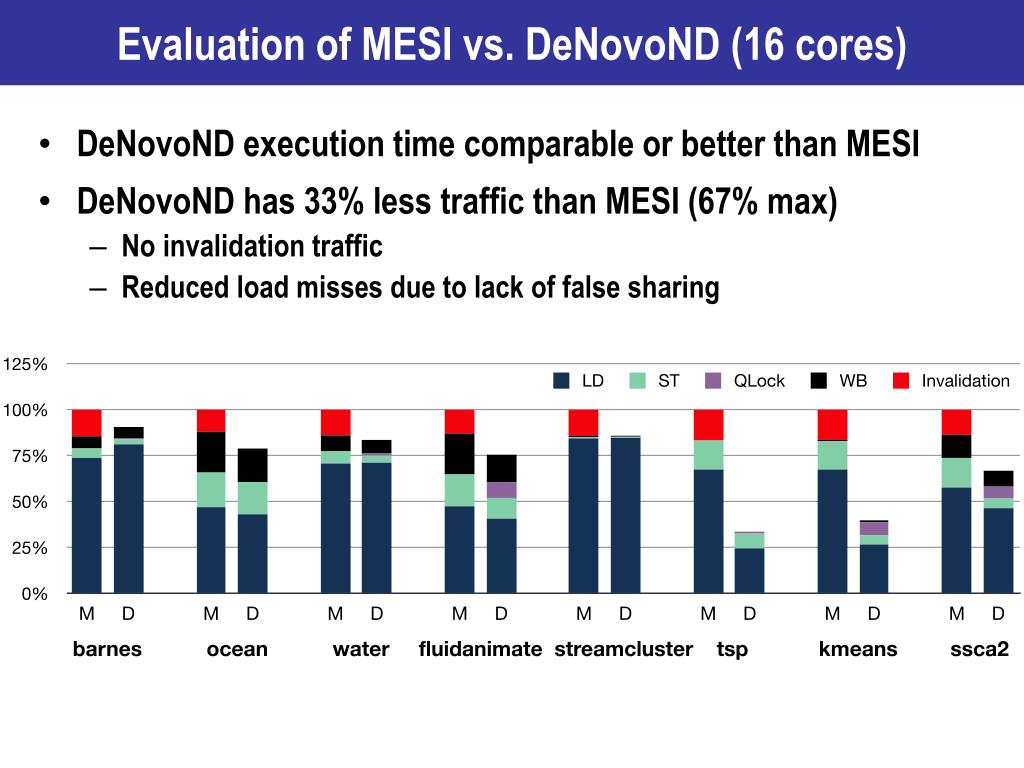 Evaluation of MESI vs. DeNovoND (16 cores)

• DeNovoND execution time comparable or better than MESI
• DeNovoND has 33% less traffic than MESI (67% max)
– No invalidation traffic
– Reduced load misses due to lack of false sharing

125%
100%
75%
50%
25%
0%

LD ST QLock WB Invalidation

M D M D M D M D M D M D M D M D
barnes ocean water fluidanimate streamcluster tsp kmeans ssca2